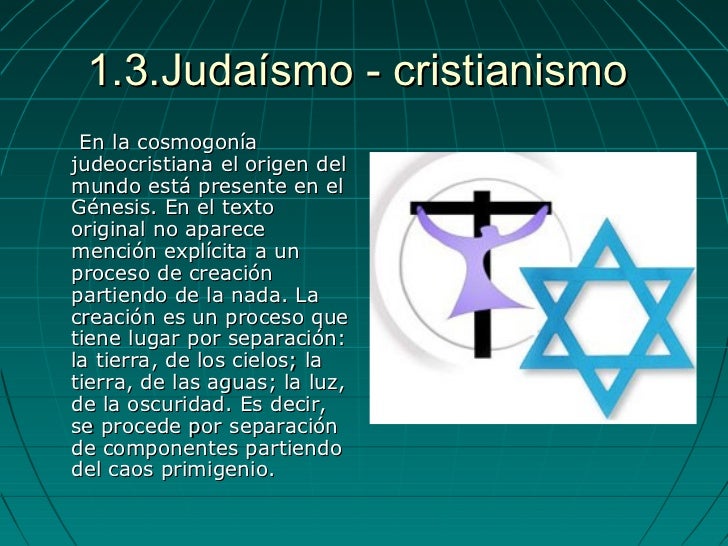 1.3.Judaísmo - cristianismo

En la cosmogonía judeocristiana el origen del mundo está presente en el Génesis. En el texto original no aparece mención explícita a un proceso de creación partiendo de la nada. La creación es un proceso que tiene lugar por separación: la tierra, de los cielos; la tierra, de las aguas; la luz, de la oscuridad. Es decir, se procede por separación de componentes partiendo del caos primigenio.